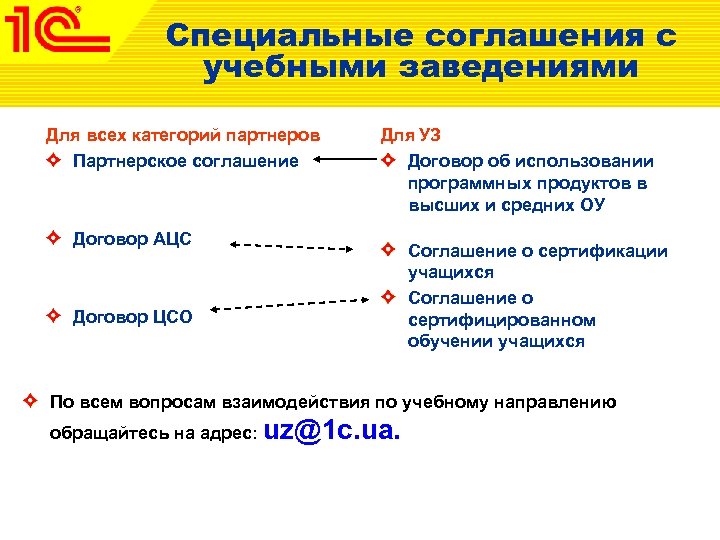 1С

Специальные соглашения с учебными заведениями

Для всех категорий партнеров

Партнерское соглашение

Договор АЦС

Договор ЦСО

Для УЗ

Договор об использовании программных продуктов в высших и средних ОУ

Соглашение о сертификации учащихся

Соглашение о сертифицированном обучении учащихся

По всем вопросам взаимодействия по учебному направлению обращайтесь на адрес: uz@1c.ua.